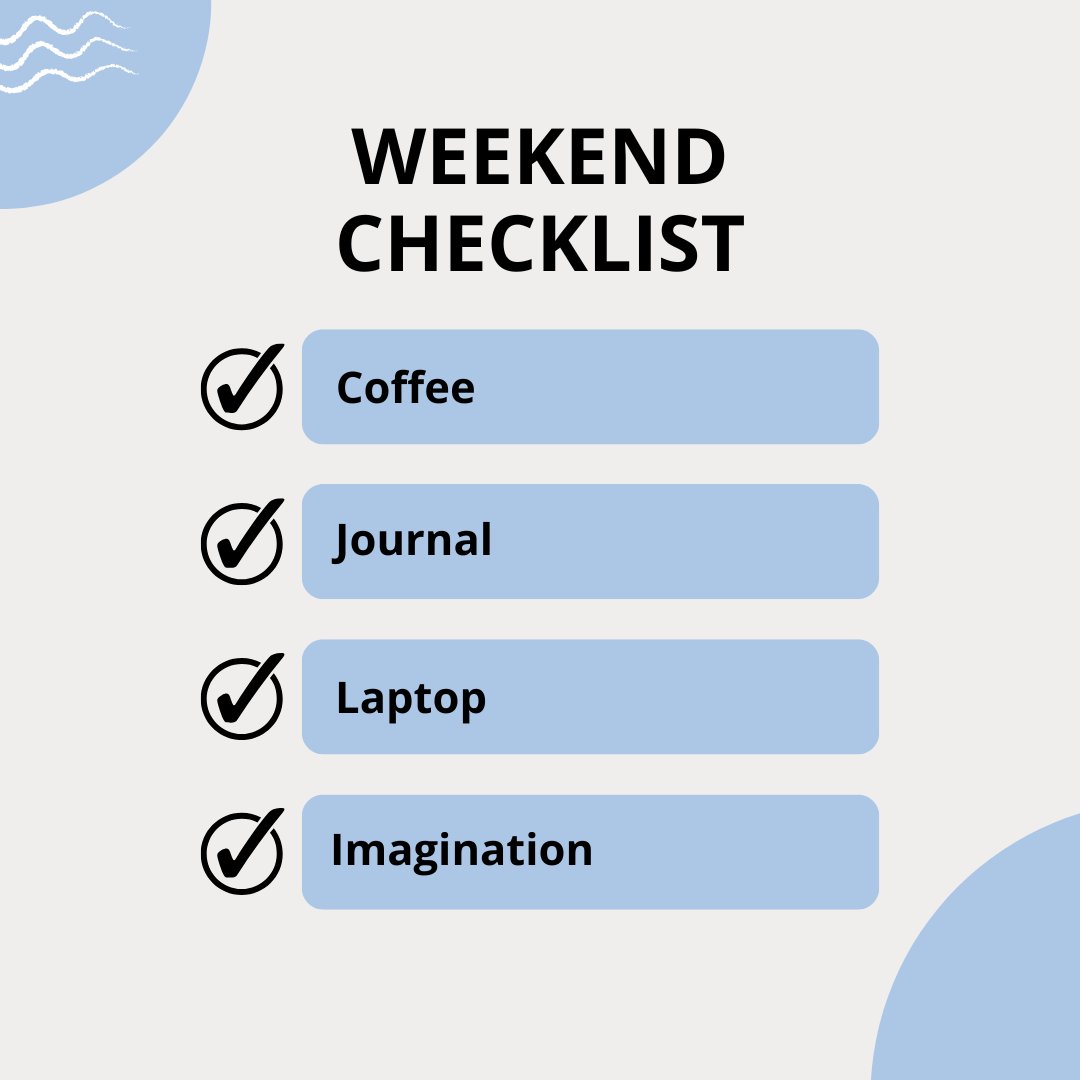 WEEKEND CHECKLIST

Coffee

Journal

Laptop

Imagination